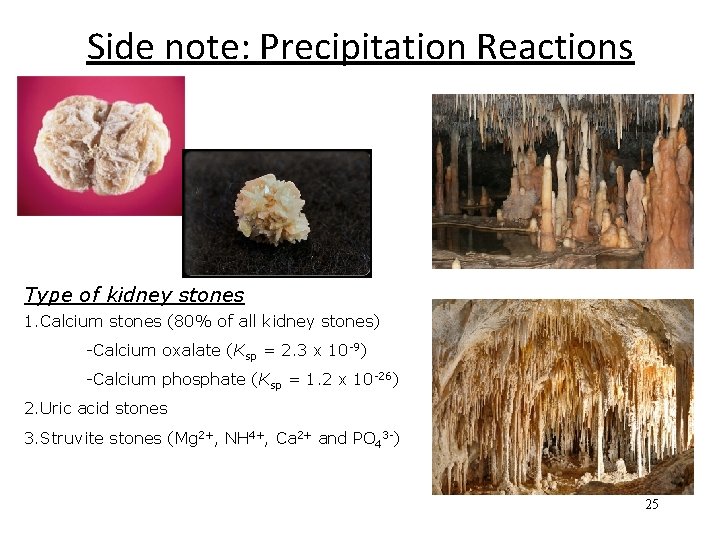 Side note: Precipitation Reactions

Type of kidney stones

1.Calcium stones (80% of all kidney stones)

-Calcium oxalate ($K_{sp}$ = 2.3 x $10^{-9}$)

-Calcium phosphate ($K_{sp}$ = 1.2 x $10^{-26}$)

2.Uric acid stones

3.Struvite stones ($Mg^{2+}$, $NH^{4+}$, $Ca^{2+}$ and $PO_4^{3-}$)

25